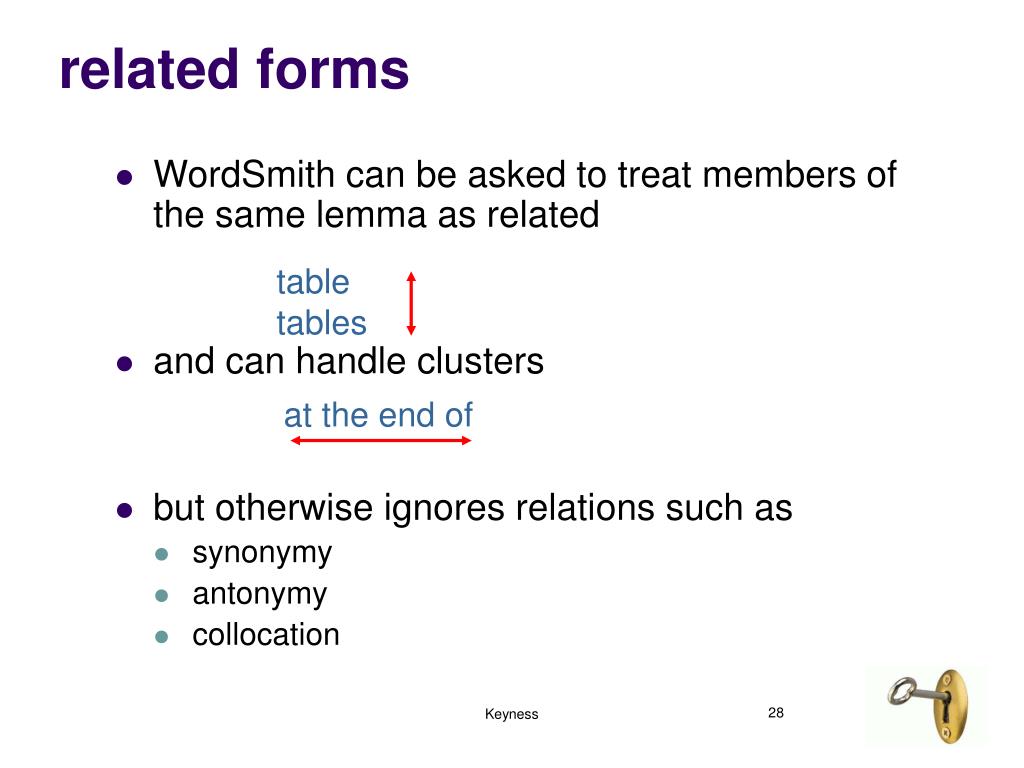 related forms

- WordSmith can be asked to treat members of the same lemma as related

table
tables

- and can handle clusters

at the end of

- but otherwise ignores relations such as
  - synonymy
  - antonymy
  - collocation

Keyness

28